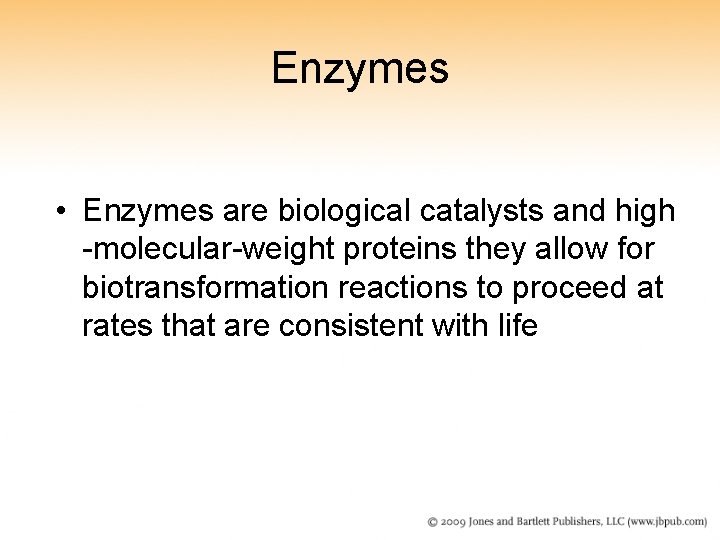 Enzymes

• Enzymes are biological catalysts and high -molecular-weight proteins they allow for biotransformation reactions to proceed at rates that are consistent with life

© 2009 Jones and Bartlett Publishers, LLC (www.jbpub.com)